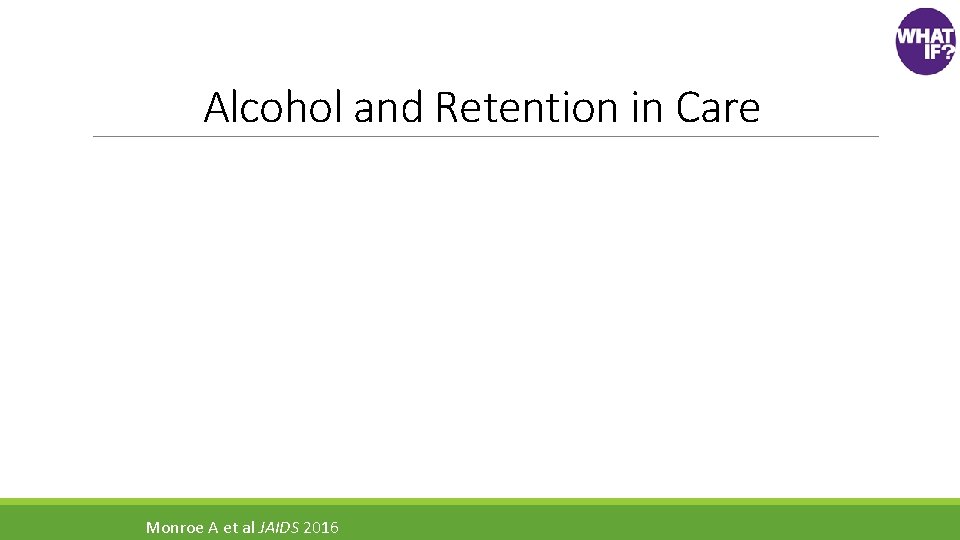 WHAT IF?

Alcohol and Retention in Care

Monroe A et al JAIDS 2016